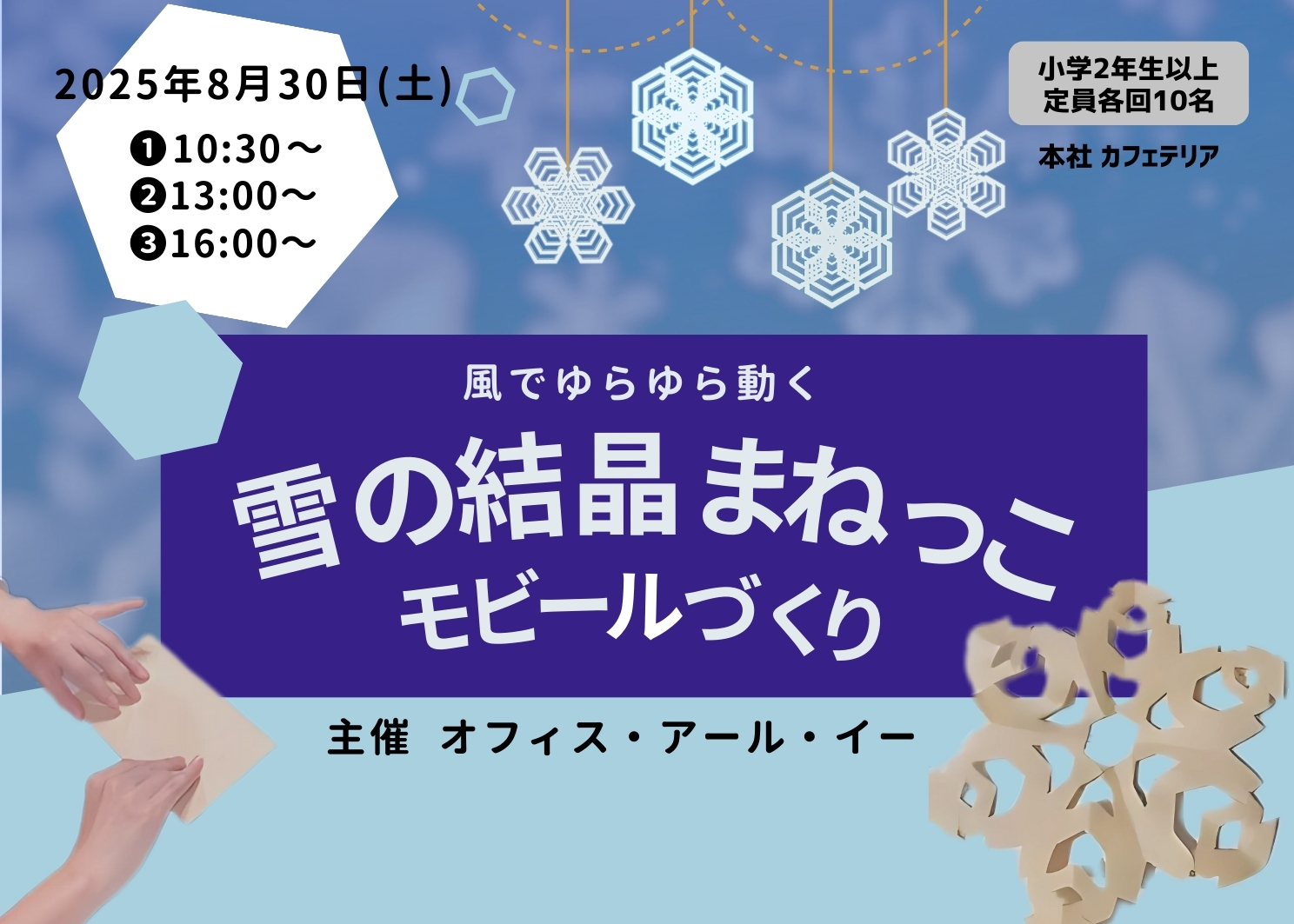 2025年8月30日(土)

❶10:30～
❷13:00～
❸16:00～

小学2年生以上
定員各回10名

本社 カフェテリア

風でゆらゆら動く

雪の結晶まねっこ
モビールづくり

主催 オフィス・アール・イー